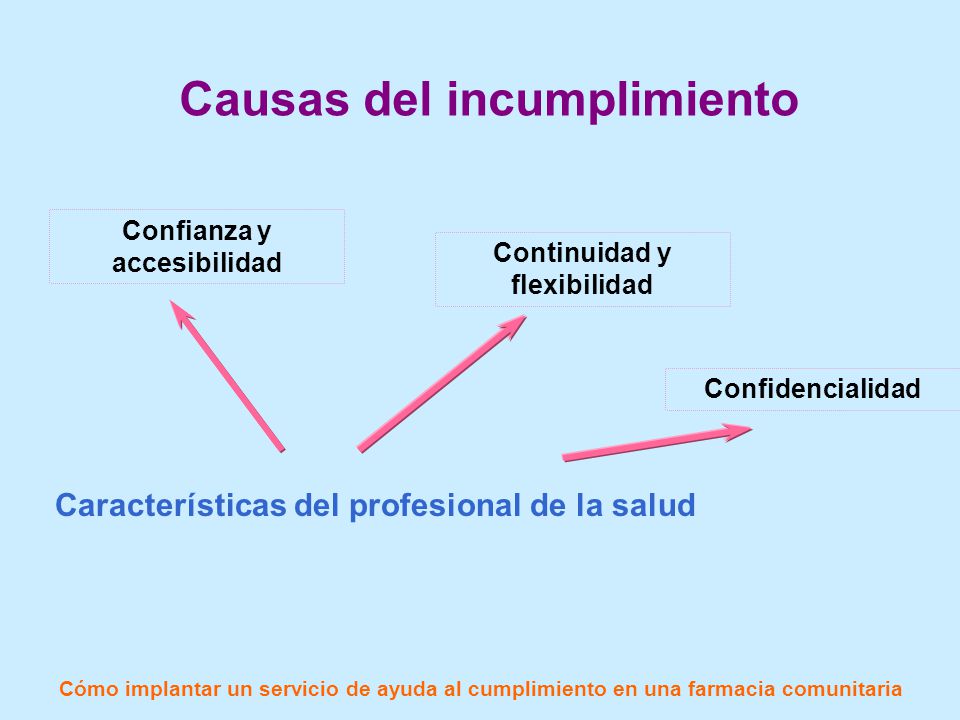 Causas del incumplimiento

Confianza y accesibilidad

Continuidad y flexibilidad

Confidencialidad

Características del profesional de la salud

Cómo implantar un servicio de ayuda al cumplimiento en una farmacia comunitaria